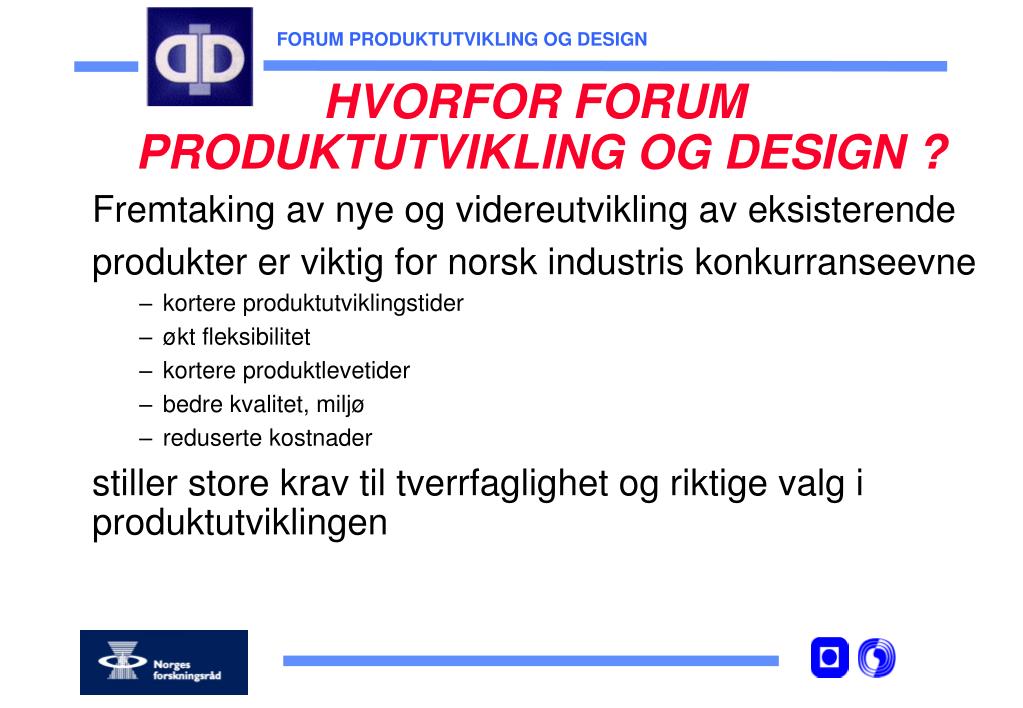 FORUM PRODUKTUTVIKLING OG DESIGN

HVORFOR FORUM PRODUKTUTVIKLING OG DESIGN ?

Fremtaking av nye og videreutvikling av eksisterende produkter er viktig for norsk industris konkurranseevne

– kortere produktutviklingstider
– økt fleksibilitet
– kortere produktlevetider
– bedre kvalitet, miljø
– reduserte kostnader

stiller store krav til tverrfaglighet og riktige valg i produktutviklingen

Norges forskningsråd